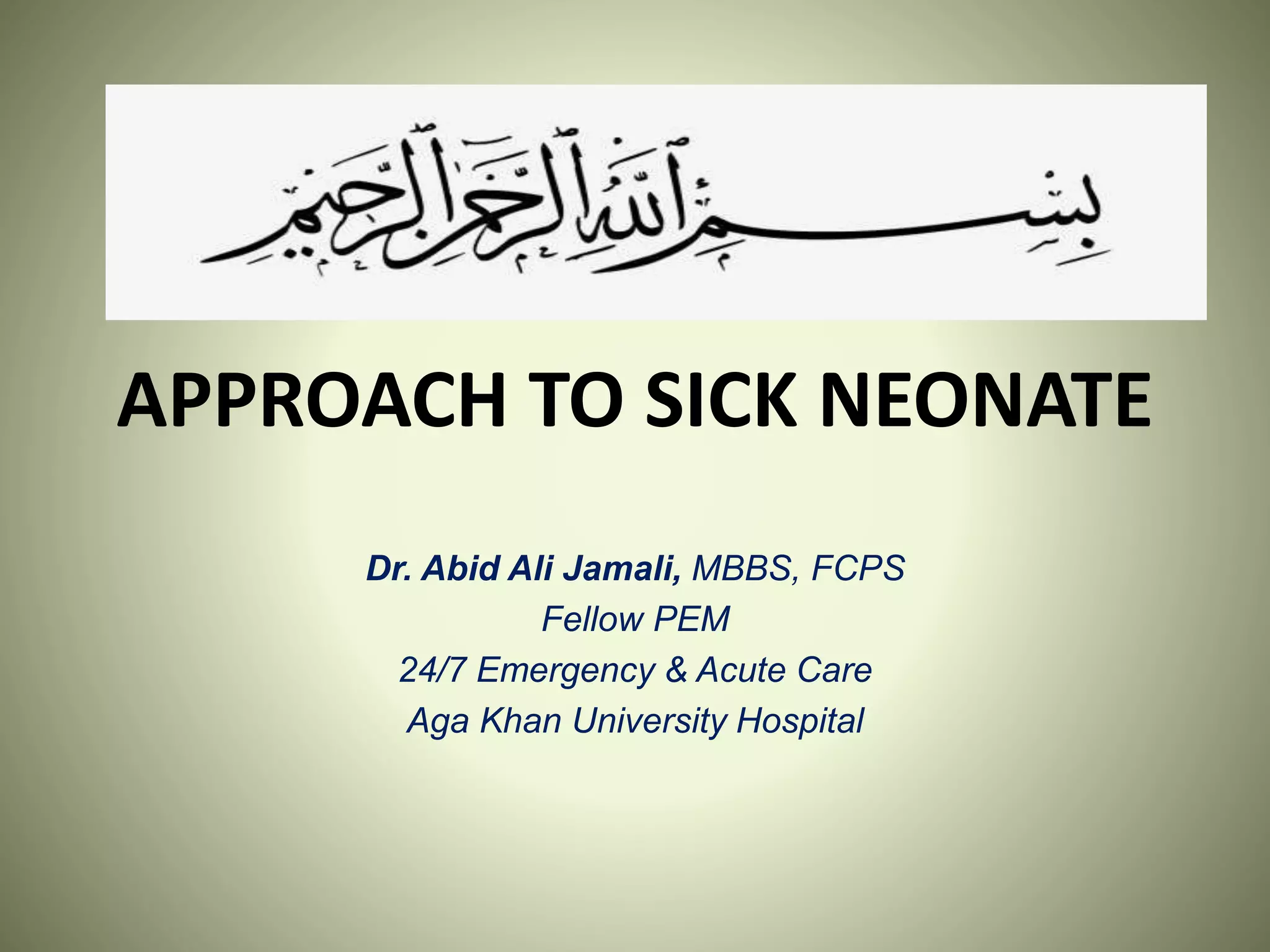 بِسْمِ ٱللَّٰهِ ٱلرَّحْمَٰنِ ٱلرَّحِيمِ

APPROACH TO SICK NEONATE

Dr. Abid Ali Jamali, MBBS, FCPS
Fellow PEM
24/7 Emergency & Acute Care
Aga Khan University Hospital